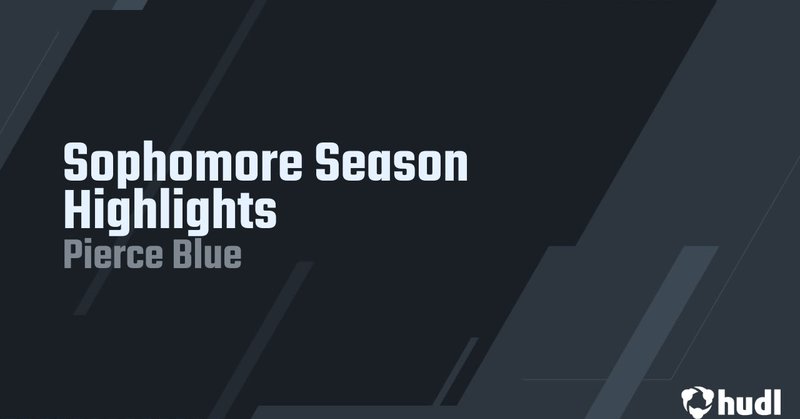 Sophomore Season Highlights
Pierce Blue

hudl